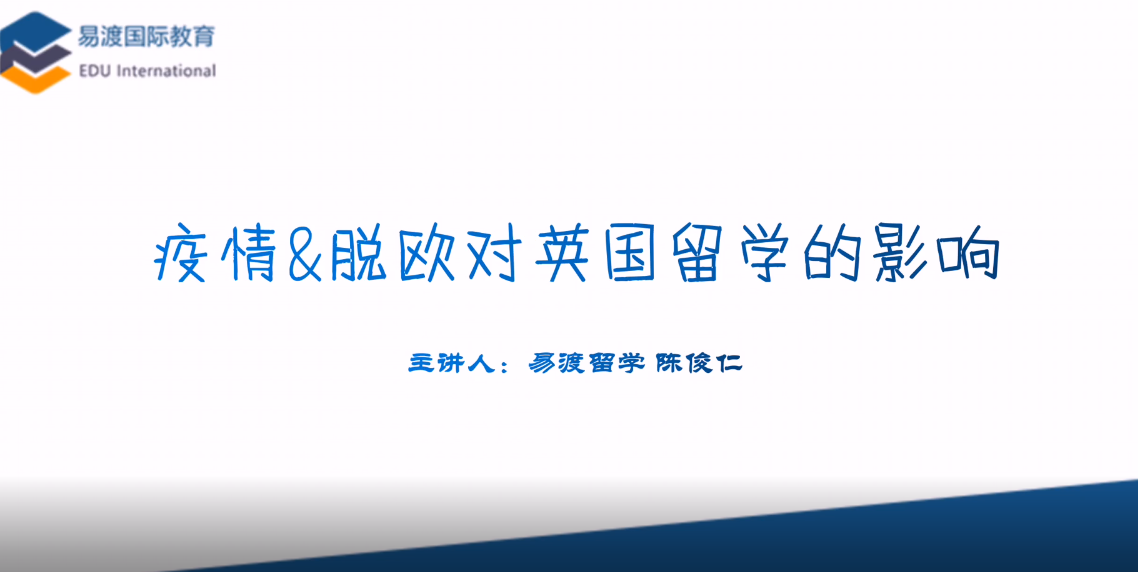 易渡国际教育
EDU International

疫情&脱欧对英国留学的影响

主讲人：易渡留学 陈俊仁